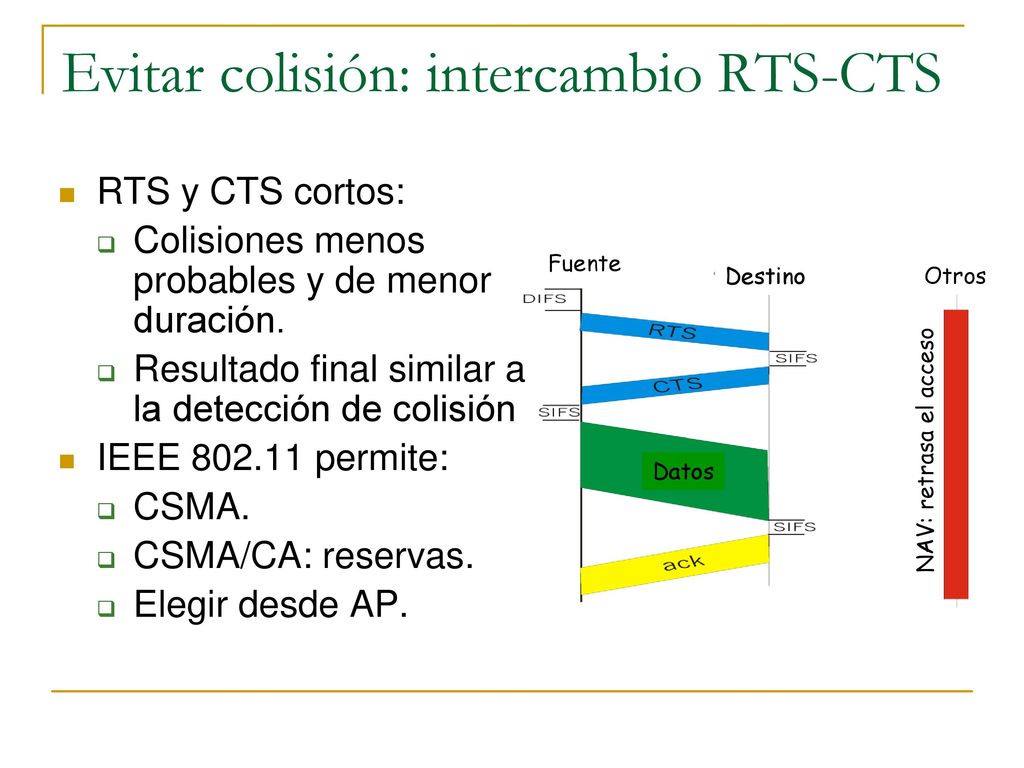 Evitar colisión: intercambio RTS-CTS

RTS y CTS cortos:

Colisiones menos probables y de menor duración.

Resultado final similar a la detección de colisión

IEEE 802.11 permite:

CSMA.

CSMA/CA: reservas.

Elegir desde AP.

Fuente

Destino

Otros

DIFS

RTS

SIFS

CTS

SIFS

Datos

SIFS

ack

NAV: retrasa el acceso